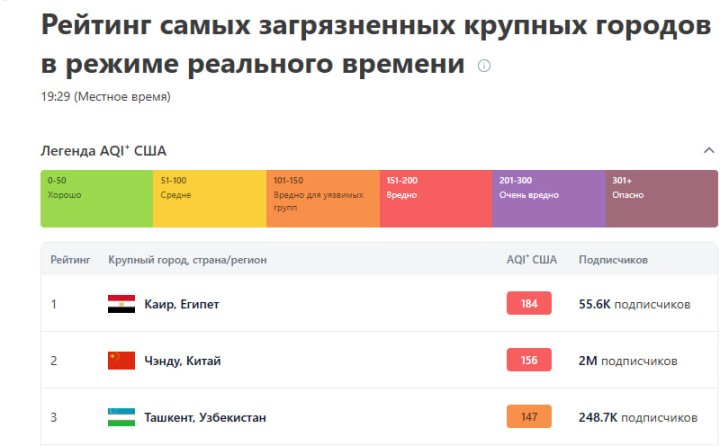 Рейтинг самых загрязненных крупных городов в режиме реального времени

19:29 (Местное время)

Легенда AQI⁺ США

| 0-50 Хорошо | 51-100 Средне | 101-150 Вредно для уязвимых групп | 151-200 Вредно | 201-300 Очень вредно | 301+ Опасно |
|---|---|---|---|---|---|

| Рейтинг | Крупный город, страна/регион | AQI⁺ США | Подписчиков |
|---|---|---|---|
| 1 | Каир, Египет | 184 | 55.6K подписчиков |
| 2 | Чэнду, Китай | 156 | 2M подписчиков |
| 3 | Ташкент, Узбекистан | 147 | 248.7K подписчиков |